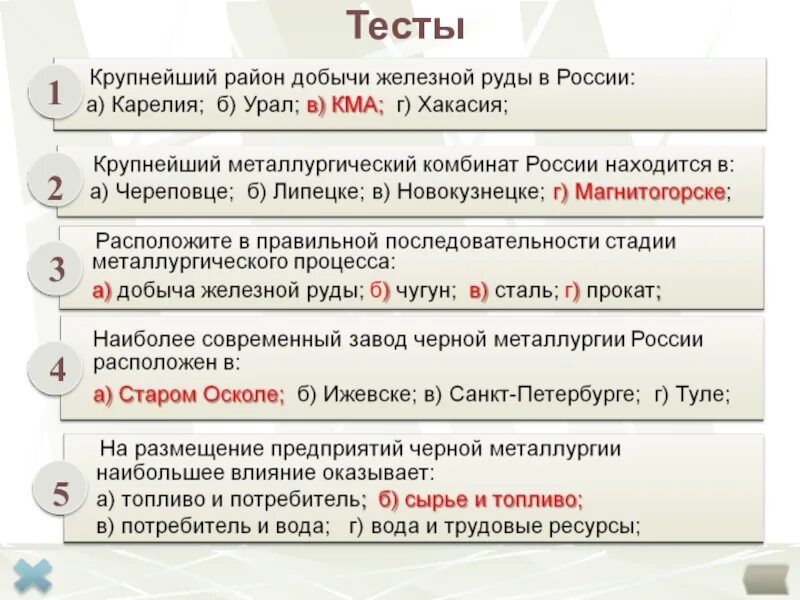 Тесты

1
Крупнейший район добычи железной руды в России:
а) Карелия; б) Урал; в) КМА; г) Хакасия;

2
Крупнейший металлургический комбинат России находится в:
а) Череповце; б) Липецке; в) Новокузнецке; г) Магнитогорске;

3
Расположите в правильной последовательности стадии металлургического процесса:
а) добыча железной руды; б) чугун; в) сталь; г) прокат;

4
Наиболее современный завод черной металлургии России расположен в:
а) Старом Осколе; б) Ижевске; в) Санкт-Петербурге; г) Туле;

5
На размещение предприятий черной металлургии наибольшее влияние оказывает:
а) топливо и потребитель; б) сырье и топливо;
в) потребитель и вода; г) вода и трудовые ресурсы;